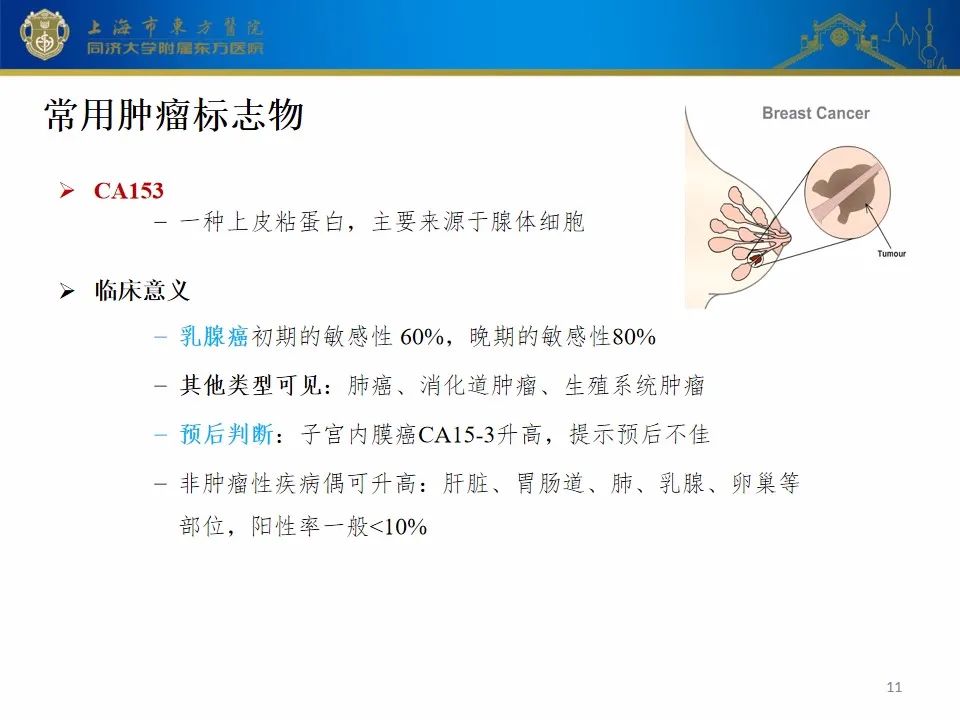 上海市東方醫院
同济大学附属东方医院

常用肿瘤标志物

Breast Cancer

Tumour

➢ CA153

– 一种上皮粘蛋白，主要来源于腺体细胞

➢ 临床意义

– 乳腺癌初期的敏感性 60%，晚期的敏感性80%

– 其他类型可见：肺癌、消化道肿瘤、生殖系统肿瘤

– 预后判断：子宫内膜癌CA15-3升高，提示预后不佳

– 非肿瘤性疾病偶可升高：肝脏、胃肠道、肺、乳腺、卵巢等部位，阳性率一般<10%

11